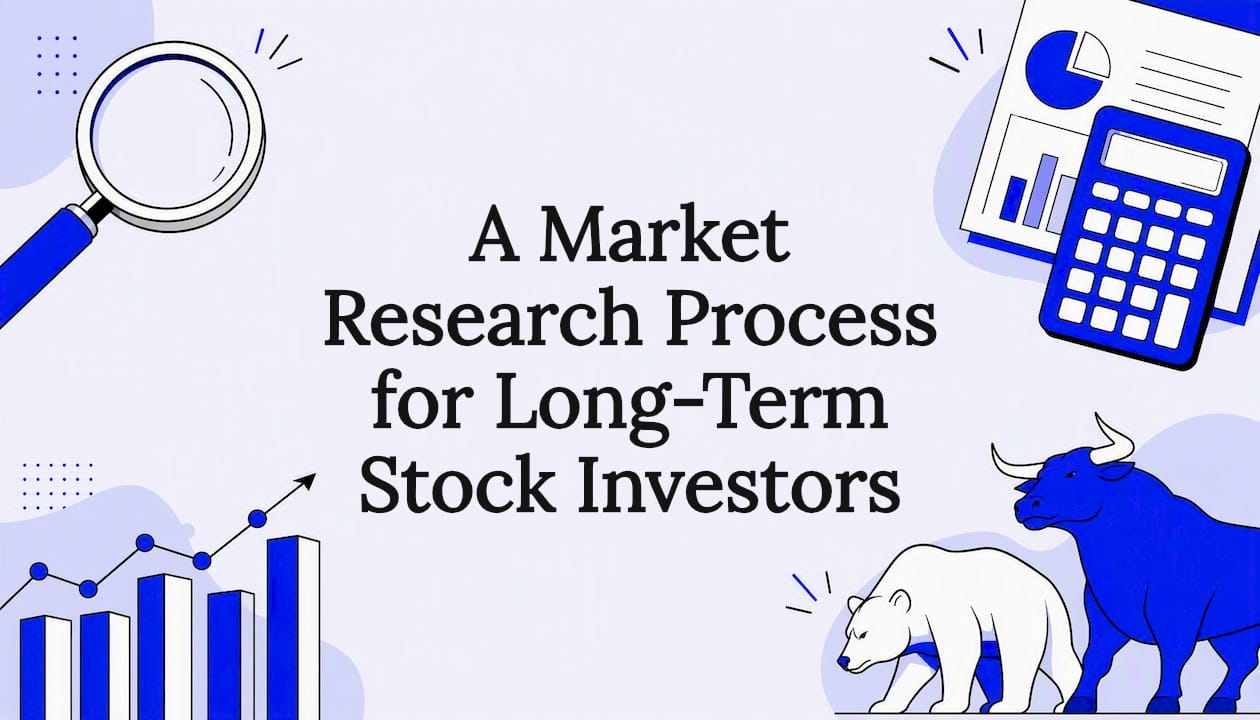 A Market Research Process for Long-Term Stock Investors